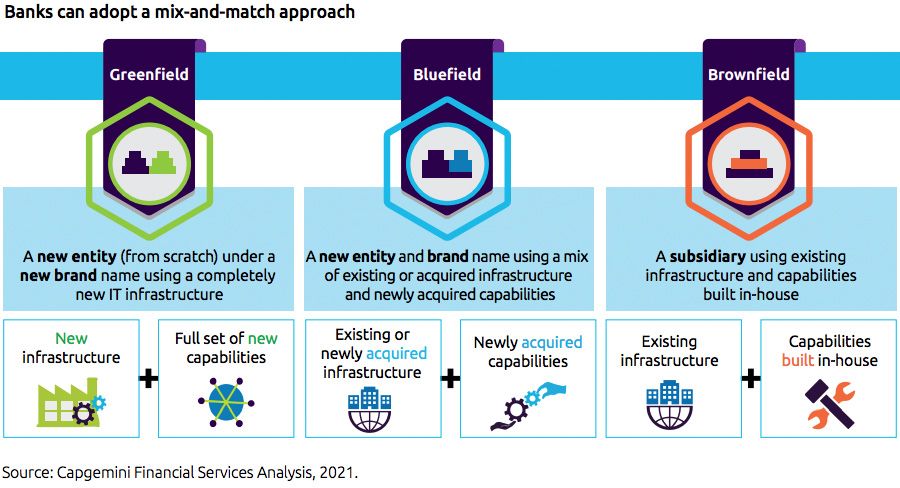 Banks can adopt a mix-and-match approach

Greenfield

A new entity (from scratch) under a new brand name using a completely new IT infrastructure

New infrastructure

+

Full set of new capabilities

Bluefield

A new entity and brand name using a mix of existing or acquired infrastructure and newly acquired capabilities

Existing or newly acquired infrastructure

+

Newly acquired capabilities

Brownfield

A subsidiary using existing infrastructure and capabilities built in-house

Existing infrastructure

+

Capabilities built in-house

Source: Capgemini Financial Services Analysis, 2021.